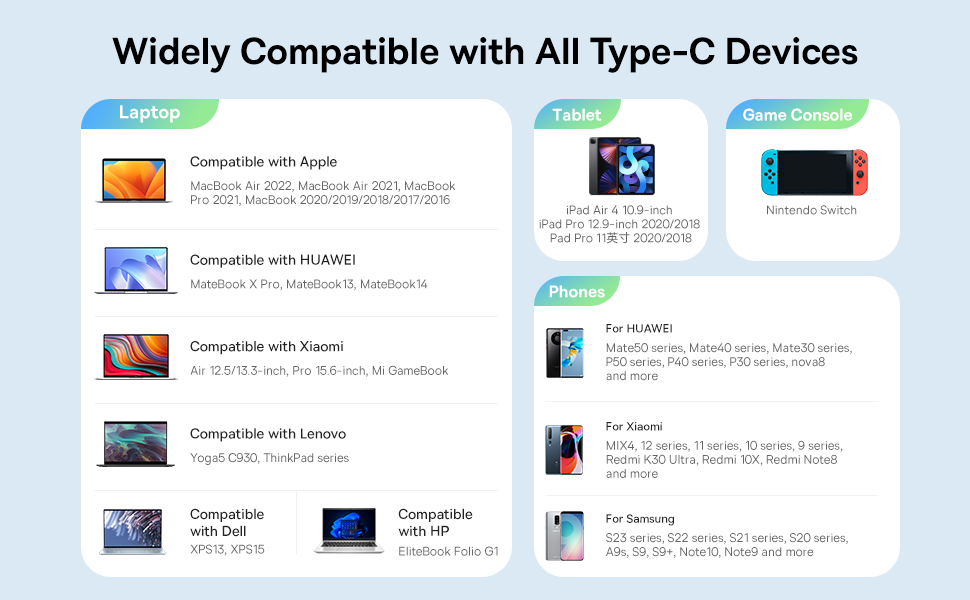 Widely Compatible with All Type-C Devices

Laptop

Compatible with Apple
MacBook Air 2022, MacBook Air 2021, MacBook Pro 2021, MacBook 2020/2019/2018/2017/2016

Compatible with HUAWEI
MateBook X Pro, MateBook13, MateBook14

Compatible with Xiaomi
Air 12.5/13.3-inch, Pro 15.6-inch, Mi GameBook

Compatible with Lenovo
Yoga5 C930, ThinkPad series

Compatible with Dell
XPS13, XPS15

Compatible with HP
EliteBook Folio G1

Tablet

iPad Air 4 10.9-inch
iPad Pro 12.9-inch 2020/2018
Pad Pro 11英寸 2020/2018

Game Console

Nintendo Switch

Phones

For HUAWEI
Mate50 series, Mate40 series, Mate30 series, P50 series, P40 series, P30 series, nova8 and more

For Xiaomi
MIX4, 12 series, 11 series, 10 series, 9 series, Redmi K30 Ultra, Redmi 10X, Redmi Note8 and more

For Samsung
S23 series, S22 series, S21 series, S20 series, A9s, S9, S9+, Note10, Note9 and more